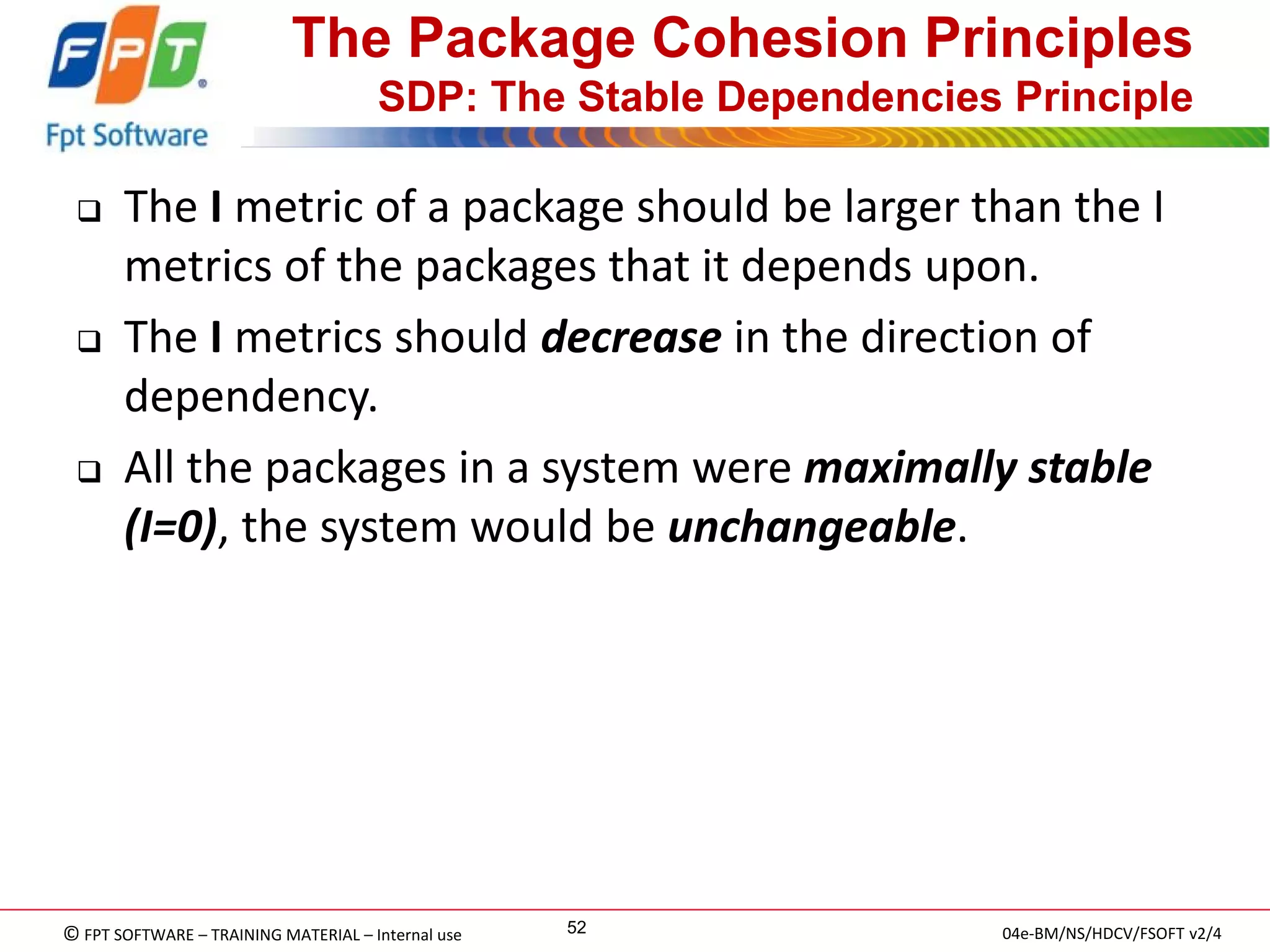 FPT

Fpt Software

The Package Cohesion Principles
SDP: The Stable Dependencies Principle

❑ The I metric of a package should be larger than the I metrics of the packages that it depends upon.

❑ The I metrics should decrease in the direction of dependency.

❑ All the packages in a system were maximally stable (I=0), the system would be unchangeable.

© FPT SOFTWARE – TRAINING MATERIAL – Internal use
52
04e-BM/NS/HDCV/FSOFT v2/4